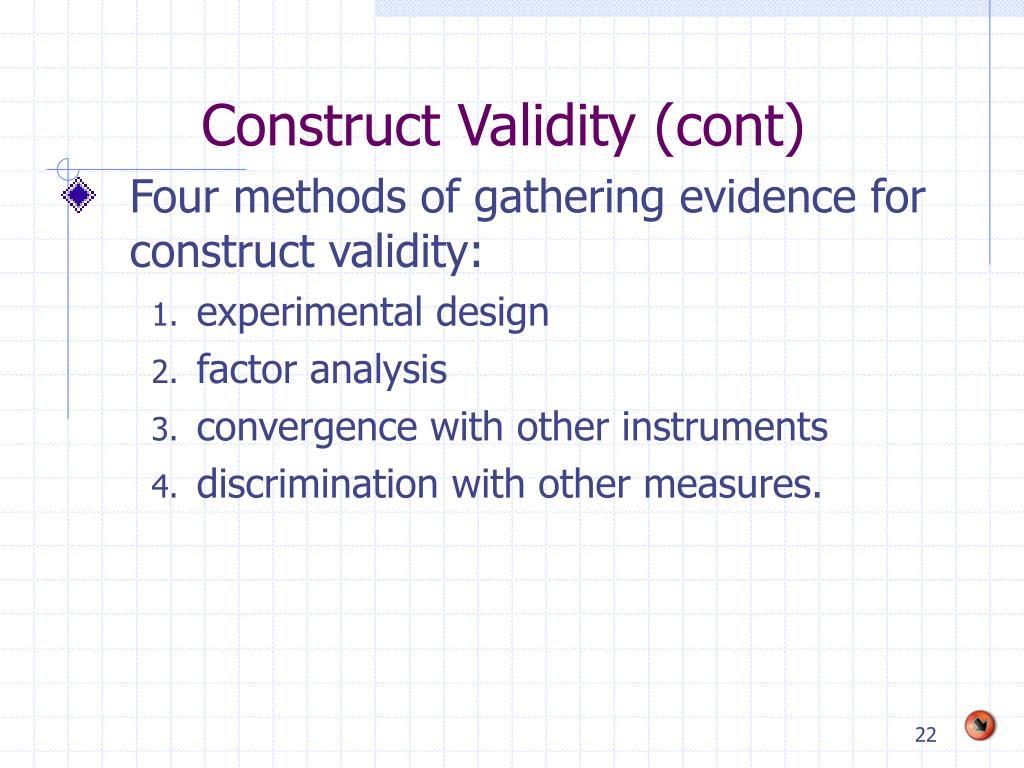 Construct Validity (cont)

Four methods of gathering evidence for construct validity:

1. experimental design
2. factor analysis
3. convergence with other instruments
4. discrimination with other measures.

22